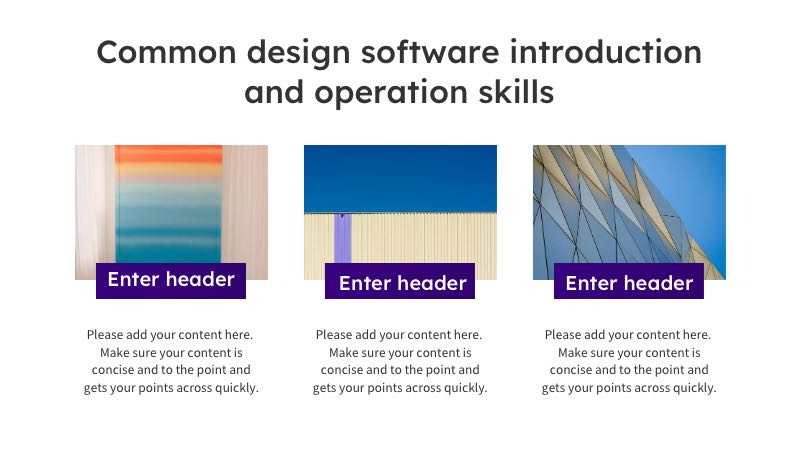 Common design software introduction and operation skills

Enter header

Please add your content here. Make sure your content is concise and to the point and gets your points across quickly.

Enter header

Please add your content here. Make sure your content is concise and to the point and gets your points across quickly.

Enter header

Please add your content here. Make sure your content is concise and to the point and gets your points across quickly.